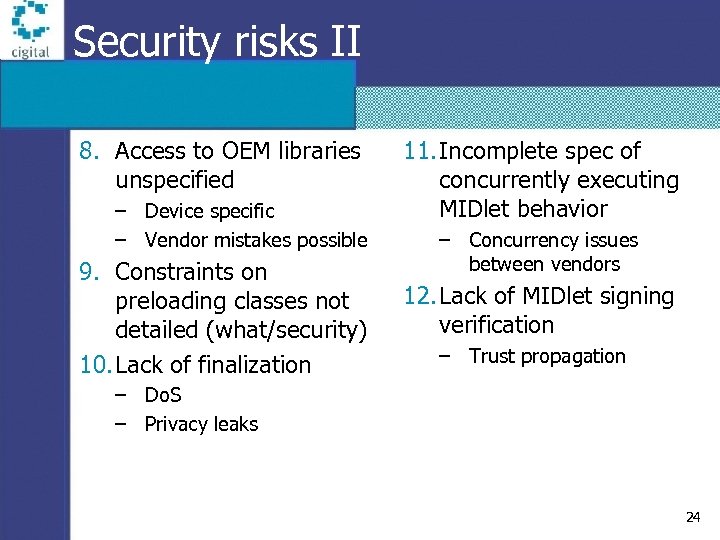 cigital

Security risks II

8. Access to OEM libraries unspecified
– Device specific
– Vendor mistakes possible
9. Constraints on preloading classes not detailed (what/security)
10. Lack of finalization
– DoS
– Privacy leaks

11. Incomplete spec of concurrently executing MIDlet behavior
– Concurrency issues between vendors
12. Lack of MIDlet signing verification
– Trust propagation

24